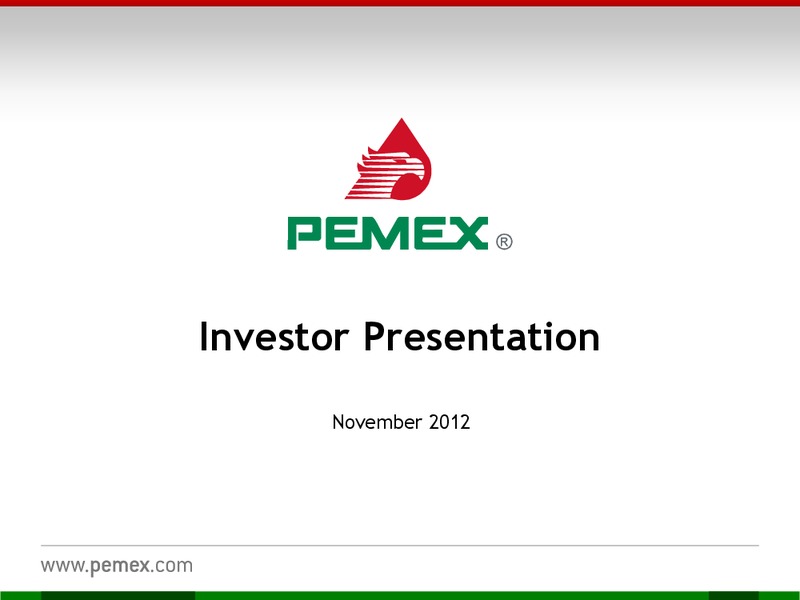 PEMEX ®

Investor Presentation

November 2012

www.pemex.com